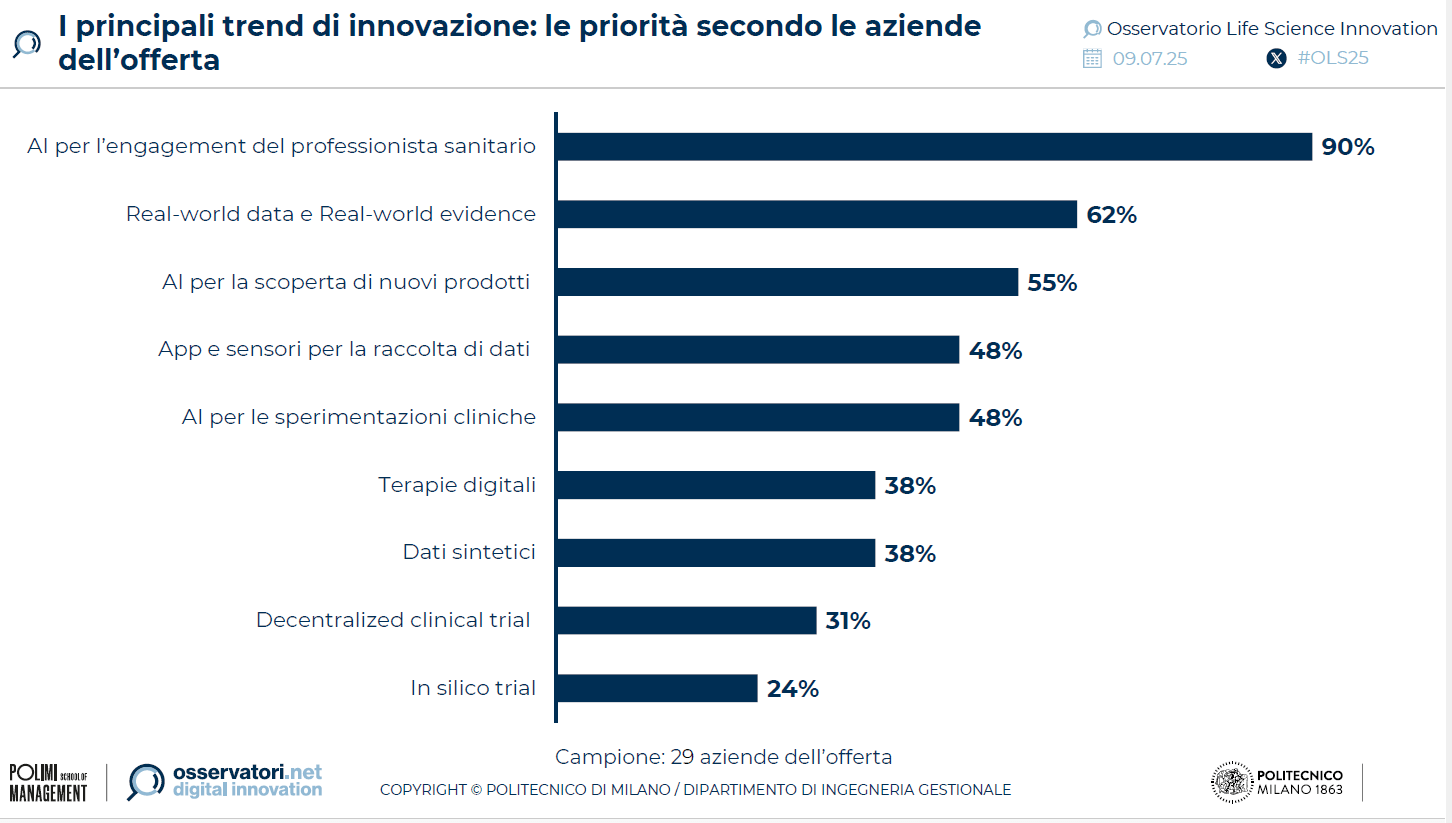 I principali trend di innovazione: le priorità secondo le aziende dell'offerta

Osservatorio Life Science Innovation
09.07.25
#OLS25

AI per l'engagement del professionista sanitario 90%
Real-world data e Real-world evidence 62%
AI per la scoperta di nuovi prodotti 55%
App e sensori per la raccolta di dati 48%
AI per le sperimentazioni cliniche 48%
Terapie digitali 38%
Dati sintetici 38%
Decentralized clinical trial 31%
In silico trial 24%

Campione: 29 aziende dell'offerta

POLIMI SCHOOL OF MANAGEMENT
osservatori.net digital innovation
COPYRIGHT © POLITECNICO DI MILANO / DIPARTIMENTO DI INGEGNERIA GESTIONALE
POLITECNICO MILANO 1863